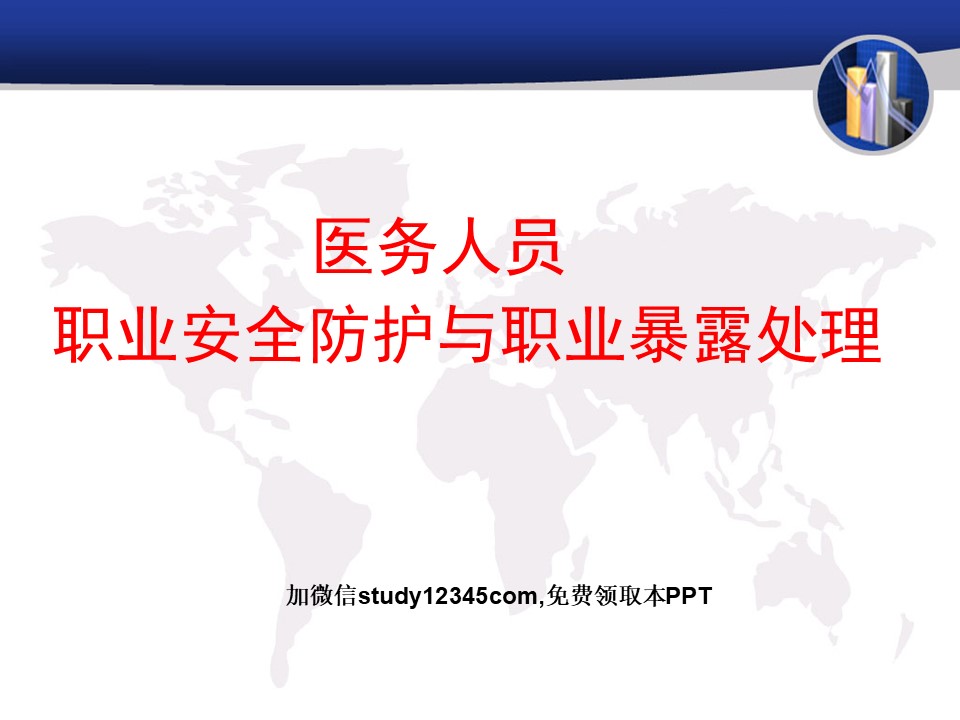 医务人员
职业安全防护与职业暴露处理

加微信study12345com,免费领取本PPT